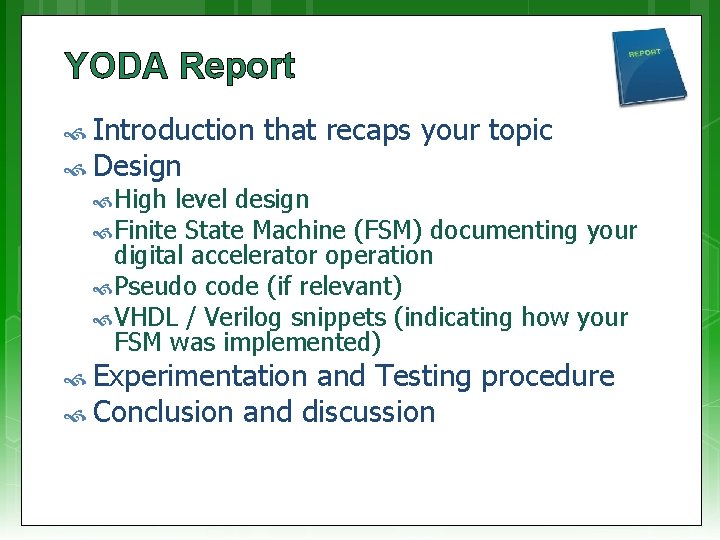 YODA Report

REPORT

Introduction that recaps your topic
Design
High level design
Finite State Machine (FSM) documenting your digital accelerator operation
Pseudo code (if relevant)
VHDL / Verilog snippets (indicating how your FSM was implemented)
Experimentation and Testing procedure
Conclusion and discussion